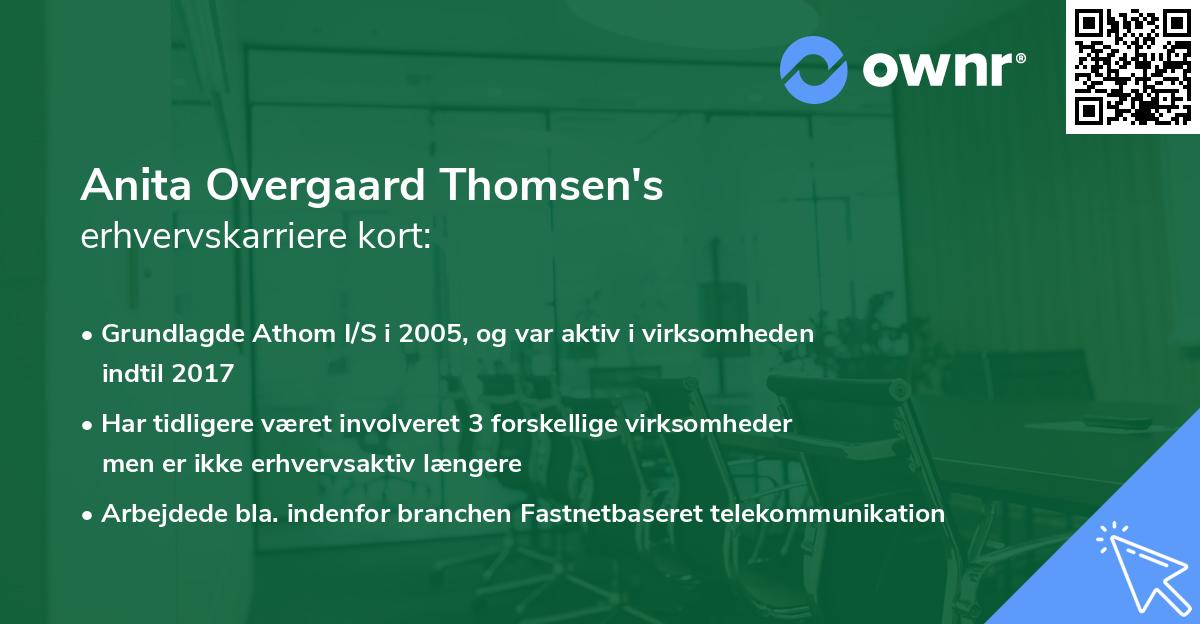 ownr®

Anita Overgaard Thomsen's
erhvervskarriere kort:

• Grundlagde Athom I/S i 2005, og var aktiv i virksomheden indtil 2017

• Har tidligere været involveret 3 forskellige virksomheder men er ikke erhvervsaktiv længere

• Arbejdede bla. indenfor branchen Fastnetbaseret telekommunikation